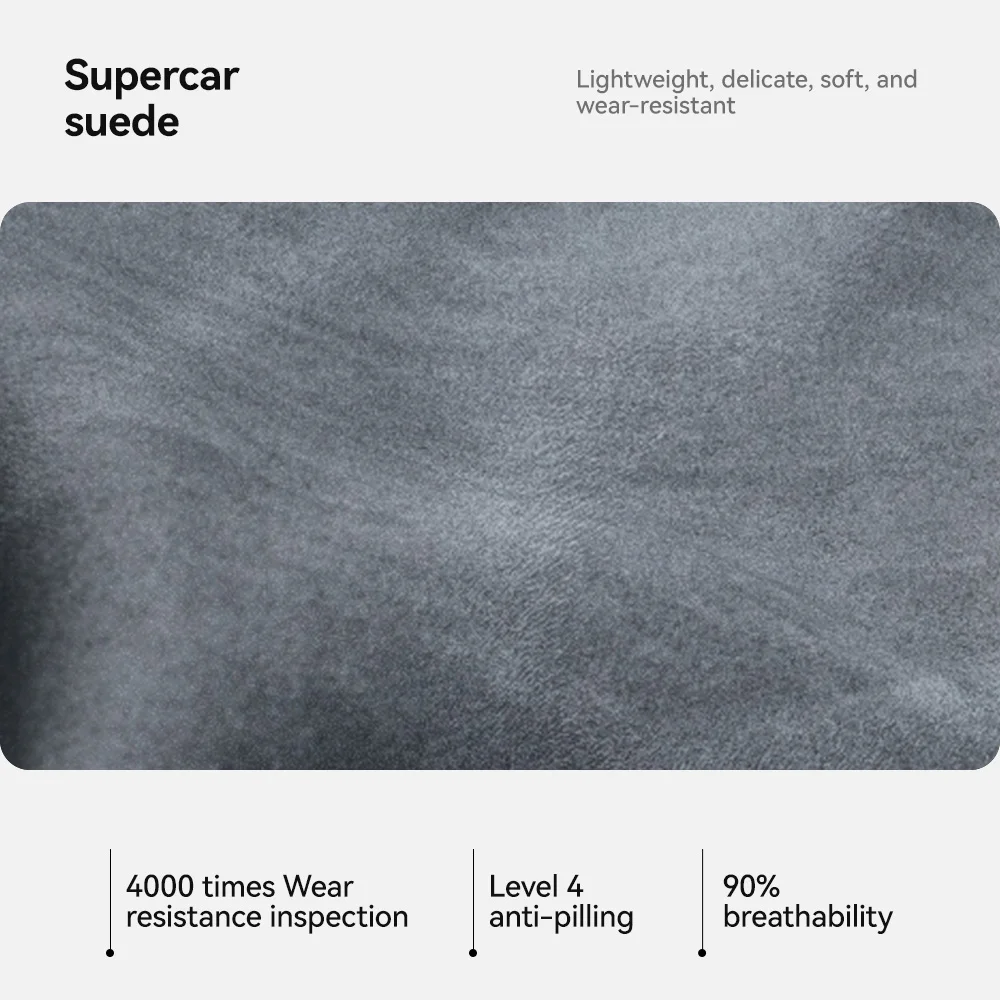 Supercar suede

Lightweight, delicate, soft, and wear-resistant

4000 times Wear resistance inspection

Level 4 anti-pilling

90% breathability